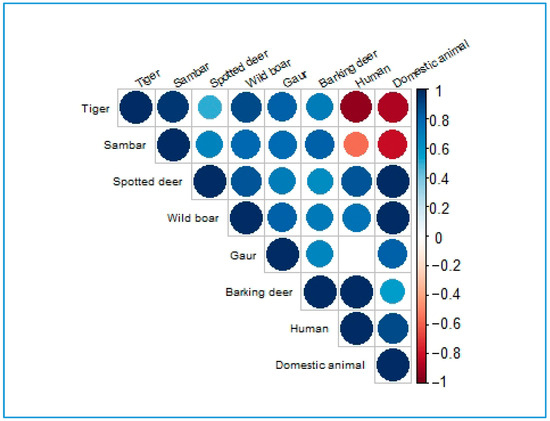 Tiger Sambar Spotted deer Wild boar Gaur Barking deer Human Domestic animal

Tiger
Sambar
Spotted deer
Wild boar
Gaur
Barking deer
Human
Domestic animal

1
0.8
0.6
0.4
0.2
0
−0.2
−0.4
−0.6
−0.8
−1